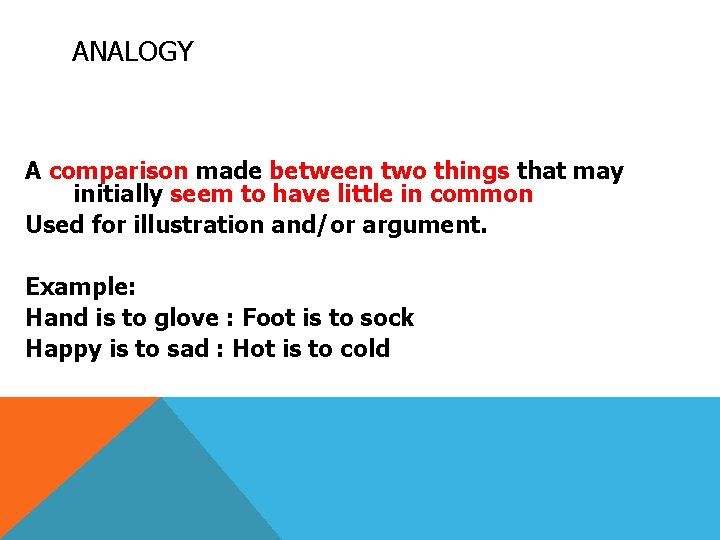 ANALOGY

A comparison made between two things that may initially seem to have little in common

Used for illustration and/or argument.

Example:
Hand is to glove : Foot is to sock
Happy is to sad : Hot is to cold